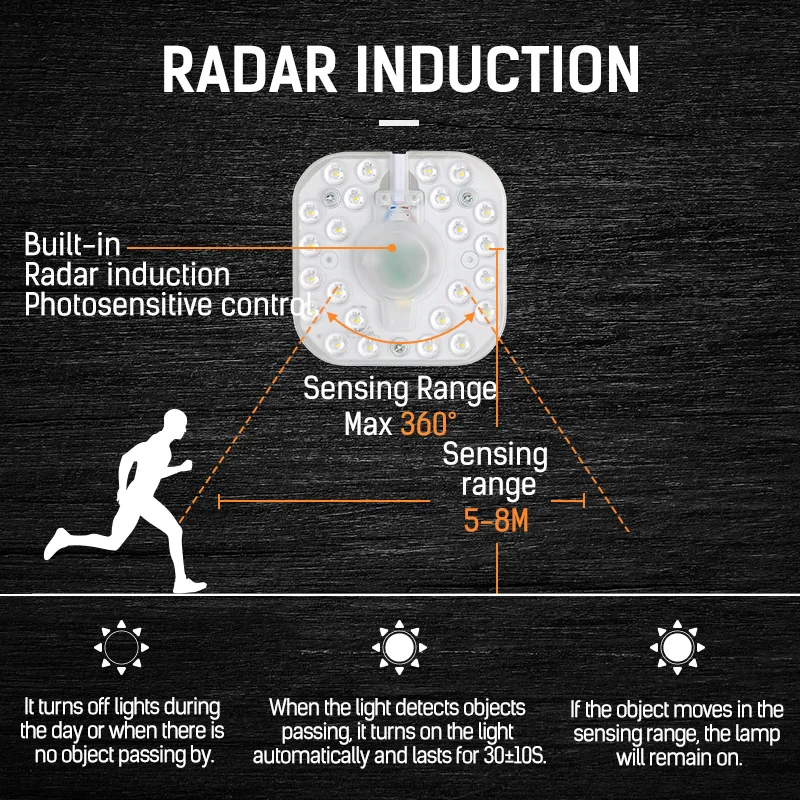 RADAR INDUCTION

Built-in
Radar induction
Photosensitive control

Sensing Range
Max 360°

Sensing
range
5-8M

It turns off lights during the day or when there is no object passing by.

When the light detects objects passing, it turns on the light automatically and lasts for 30±10S.

If the object moves in the sensing range, the lamp will remain on.